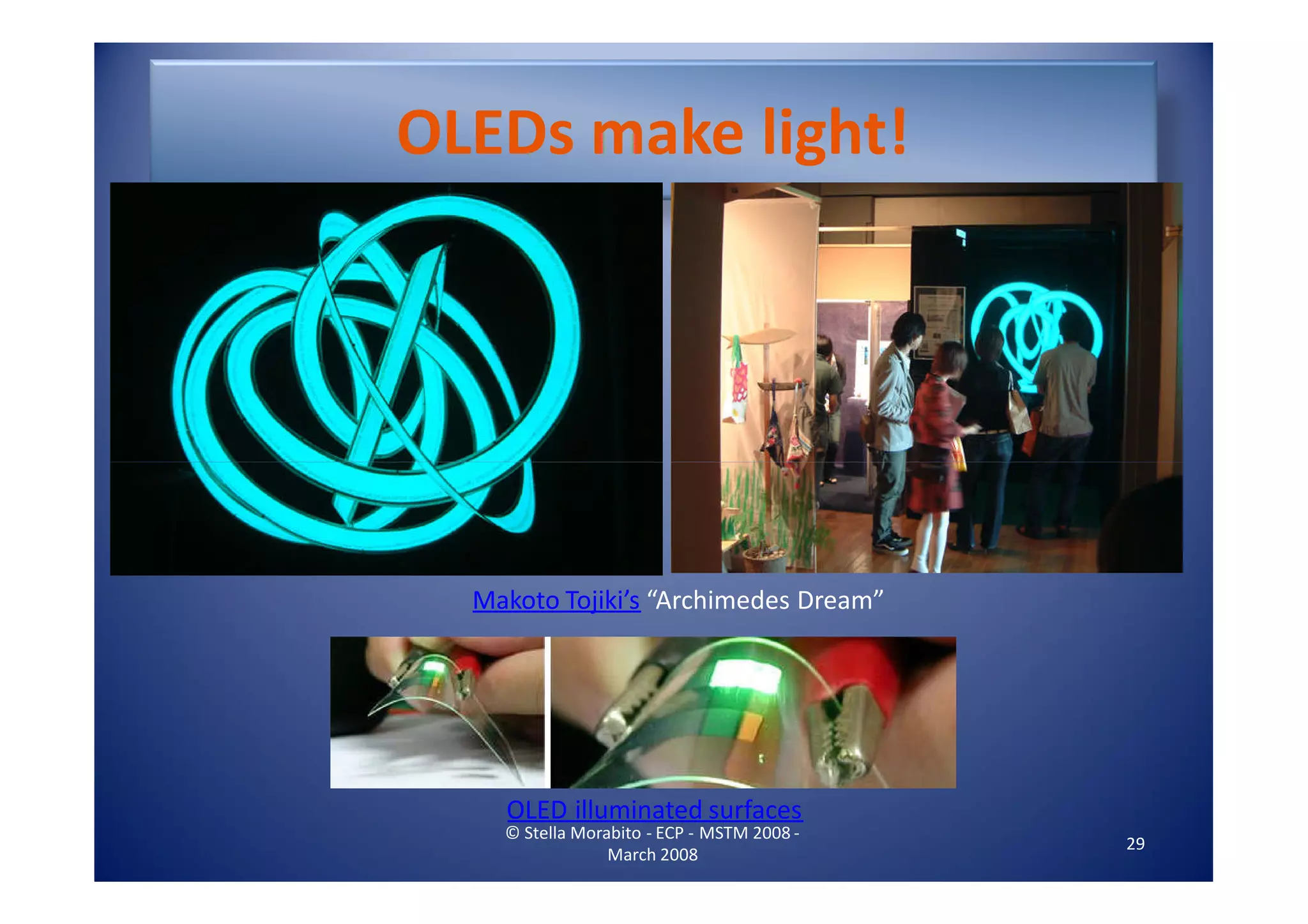 OLEDs make light!

Makoto Tojiki's "Archimedes Dream"

OLED illuminated surfaces

© Stella Morabito - ECP - MSTM 2008 - March 2008

29